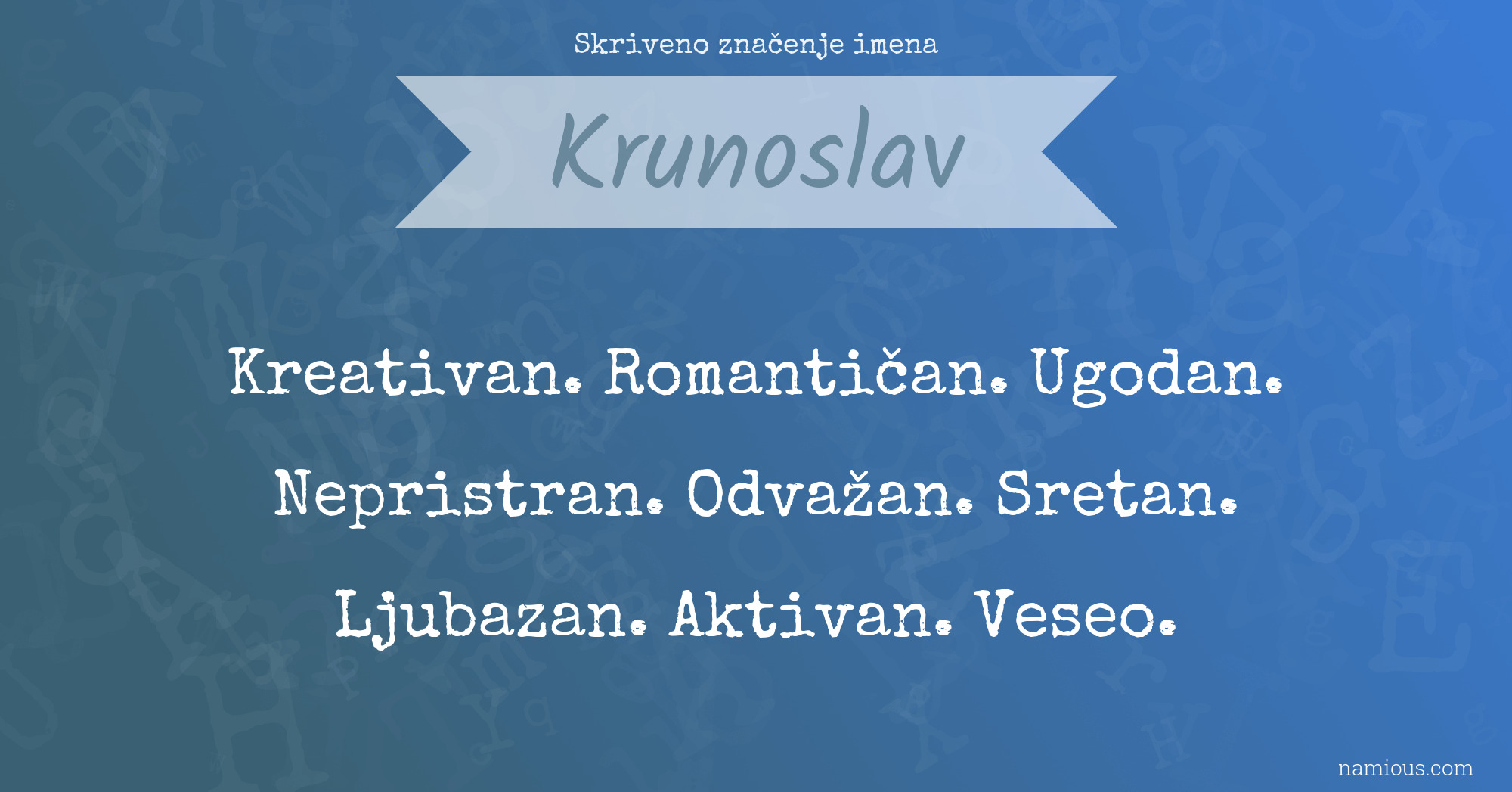 Skriveno značenje imena

Krunoslav

Kreativan. Romantičan. Ugodan. Nepristran. Odvažan. Sretan. Ljubazan. Aktivan. Veseo.

namious.com